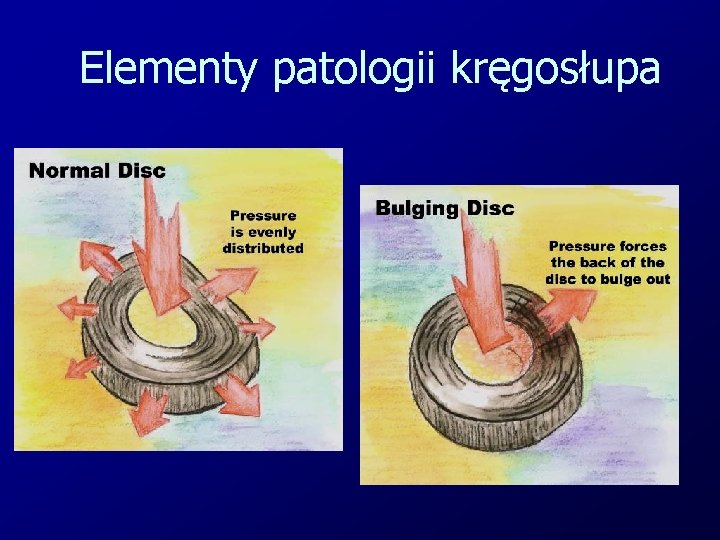 Elementy patologii kręgosłupa

Normal Disc

Pressure is evenly distributed

Bulging Disc

Pressure forces the back of the disc to bulge out